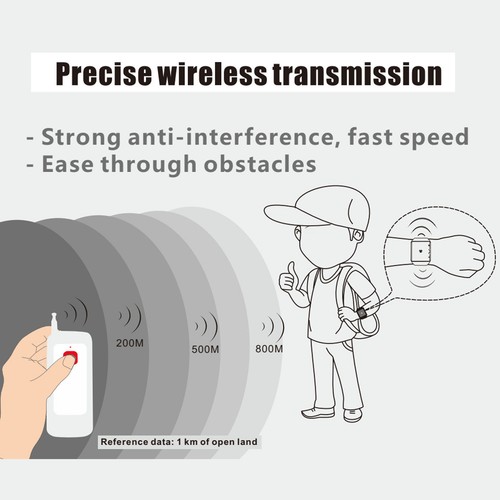 Precise wireless transmission

- Strong anti-interference, fast speed
- Ease through obstacles

200M

500M

800M

Reference data: 1 km of open land